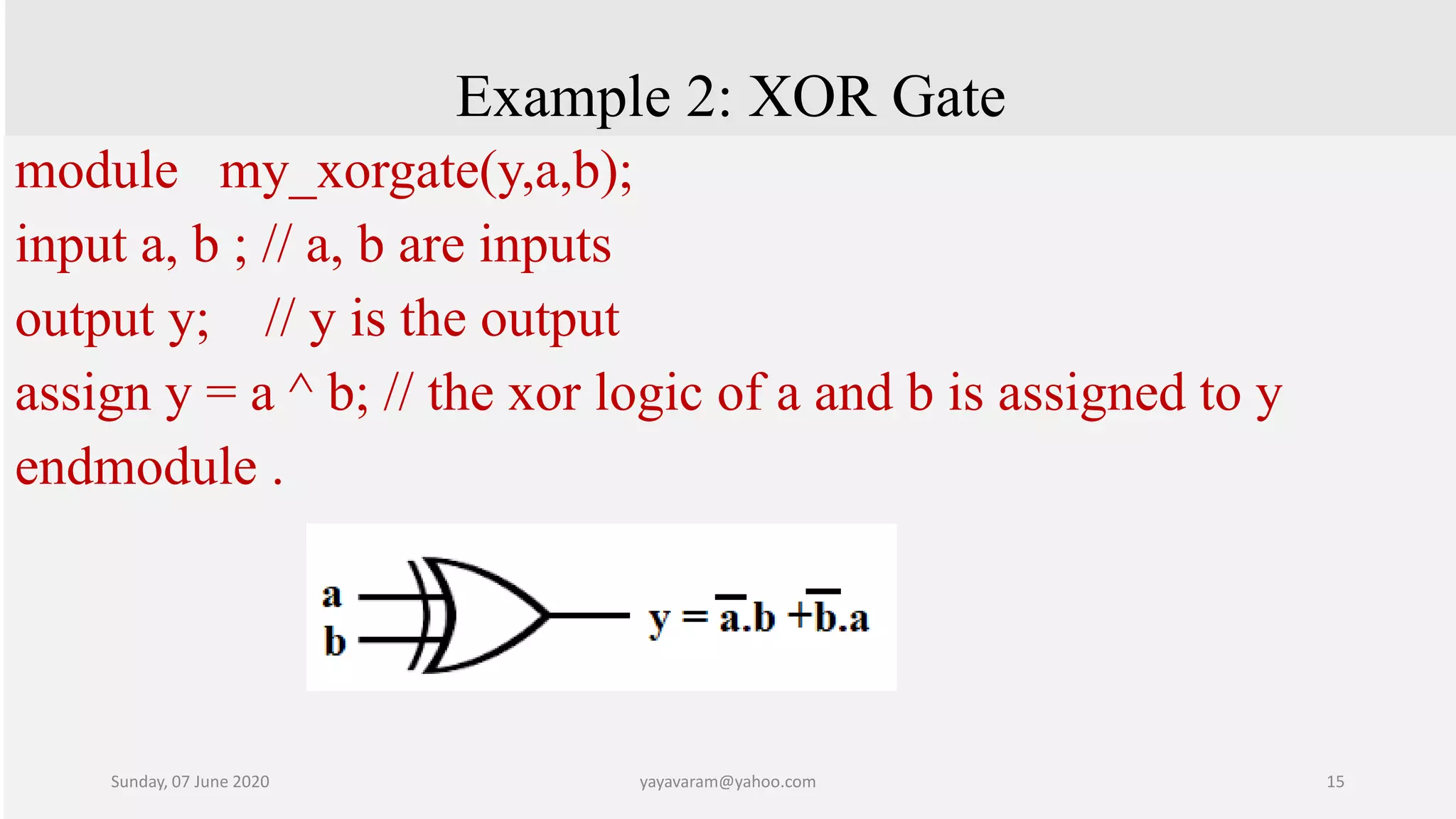 Example 2: XOR Gate

module my_xorgate(y,a,b);
input a, b ; // a, b are inputs
output y; // y is the output
assign y = a ^ b; // the xor logic of a and b is assigned to y
endmodule .

a
b
$y = \overline{a}.b + \overline{b}.a$

Sunday, 07 June 2020
yayavaram@yahoo.com
15